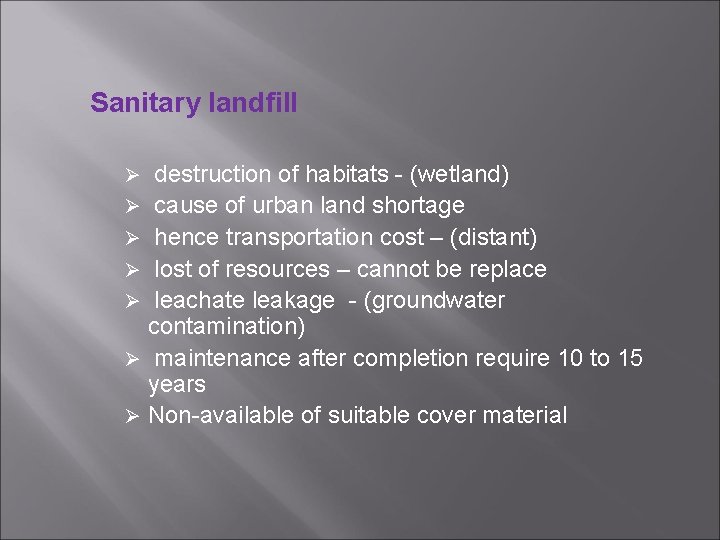 Sanitary landfill

➢ destruction of habitats - (wetland)
➢ cause of urban land shortage
➢ hence transportation cost – (distant)
➢ lost of resources – cannot be replace
➢ leachate leakage - (groundwater contamination)
➢ maintenance after completion require 10 to 15 years
➢ Non-available of suitable cover material